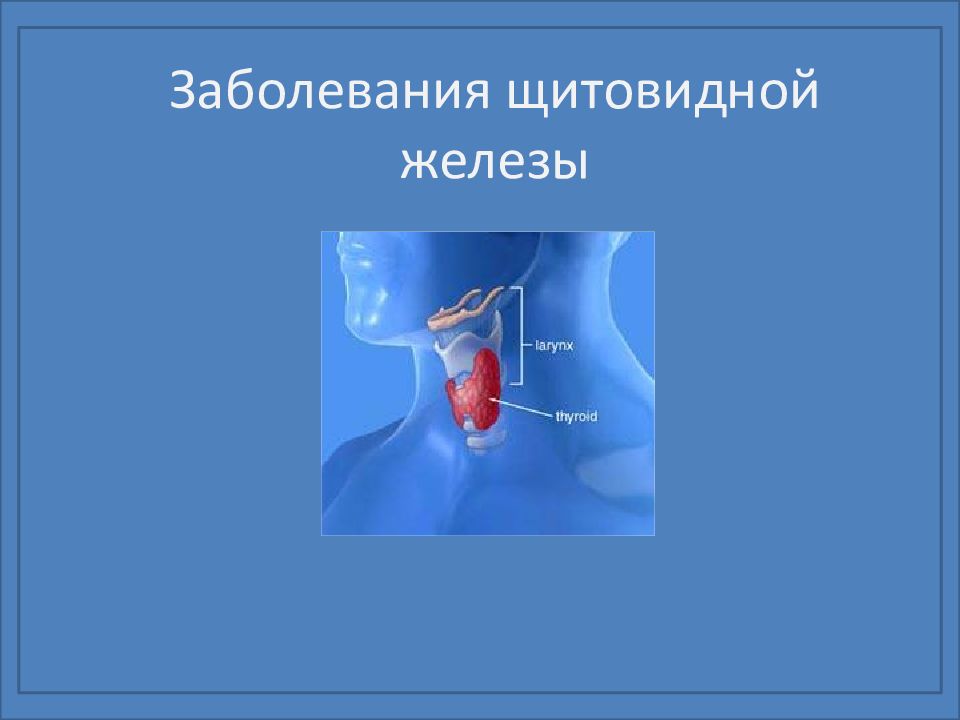 Заболевания щитовидной железы

larynx

thyroid